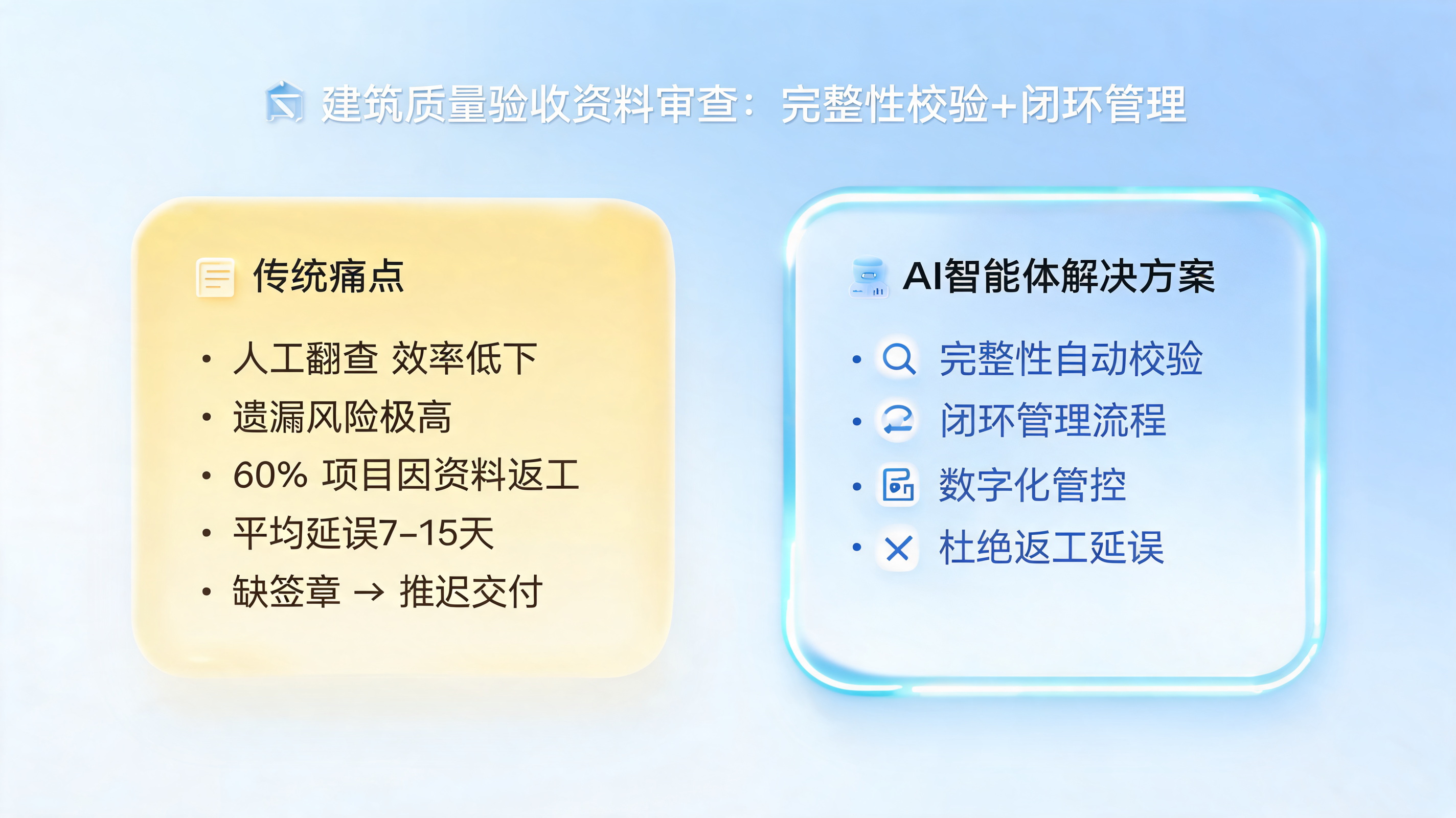 建筑质量验收资料审查：完整性校验+闭环管理

传统痛点

• 人工翻查 效率低下
• 遗漏风险极高
• 60% 项目因资料返工
• 平均延误7–15天
• 缺签章 → 推迟交付

AI智能体解决方案

• 完整性自动校验
• 闭环管理流程
• 数字化管控
• 杜绝返工延误